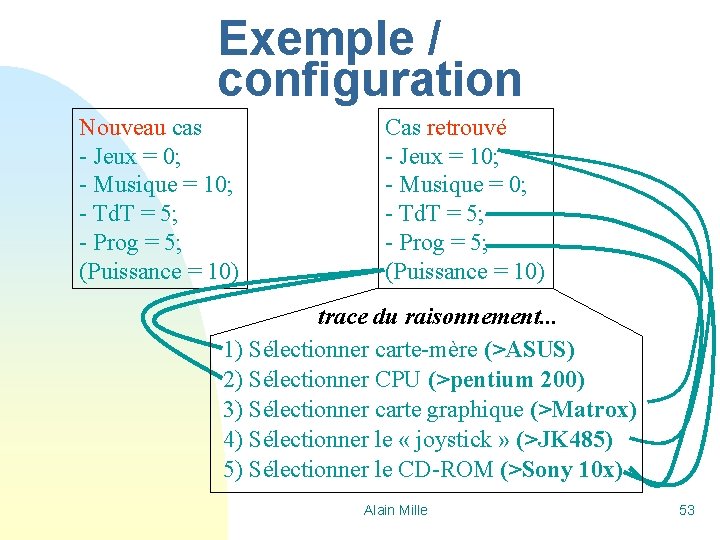 Exemple / configuration

Nouveau cas
- Jeux = 0;
- Musique = 10;
- TdT = 5;
- Prog = 5;
(Puissance = 10)

Cas retrouvé
- Jeux = 10;
- Musique = 0;
- TdT = 5;
- Prog = 5;
(Puissance = 10)

trace du raisonnement...
1) Sélectionner carte-mère (>ASUS)
2) Sélectionner CPU (>pentium 200)
3) Sélectionner carte graphique (>Matrox)
4) Sélectionner le « joystick » (>JK485)
5) Sélectionner le CD-ROM (>Sony 10x)

Alain Mille

53